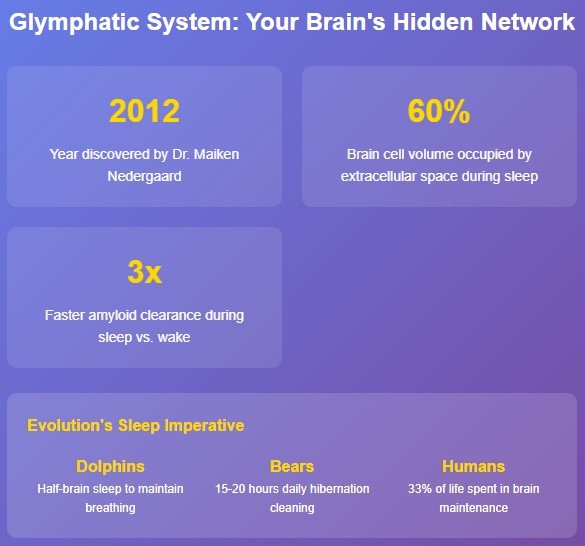 Glymphatic System: Your Brain's Hidden Network

2012

Year discovered by Dr. Maiken Nedergaard

60%

Brain cell volume occupied by extracellular space during sleep

3x

Faster amyloid clearance during sleep vs. wake

Evolution's Sleep Imperative

Dolphins

Half-brain sleep to maintain breathing

Bears

15-20 hours daily hibernation cleaning

Humans

33% of life spent in brain maintenance